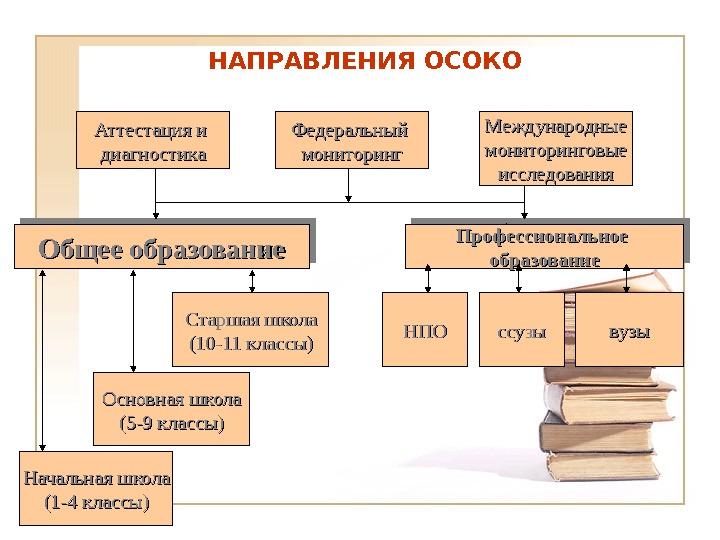 НАПРАВЛЕНИЯ ОСОКО

Аттестация и диагностика

Федеральный мониторинг

Международные мониторинговые исследования

Общее образование

Профессиональное образование

Старшая школа (10-11 классы)

Основная школа (5-9 классы)

Начальная школа (1-4 классы)

НПО

ссузы

вузы